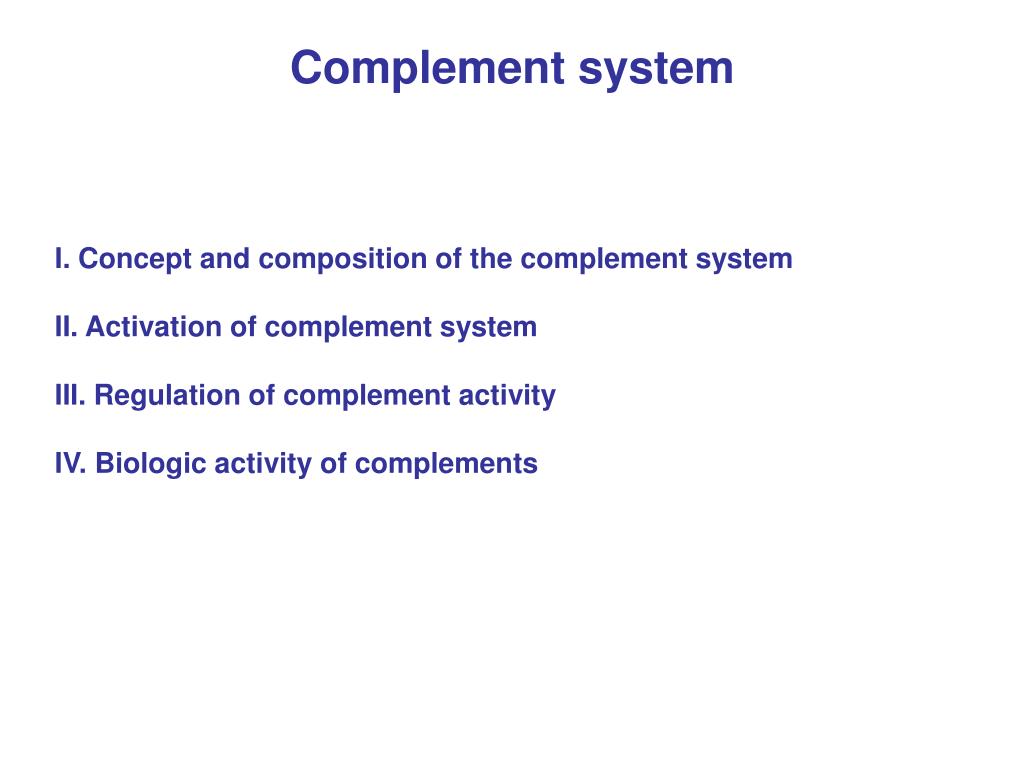 Complement system

I. Concept and composition of the complement system

II. Activation of complement system

III. Regulation of complement activity

IV. Biologic activity of complements